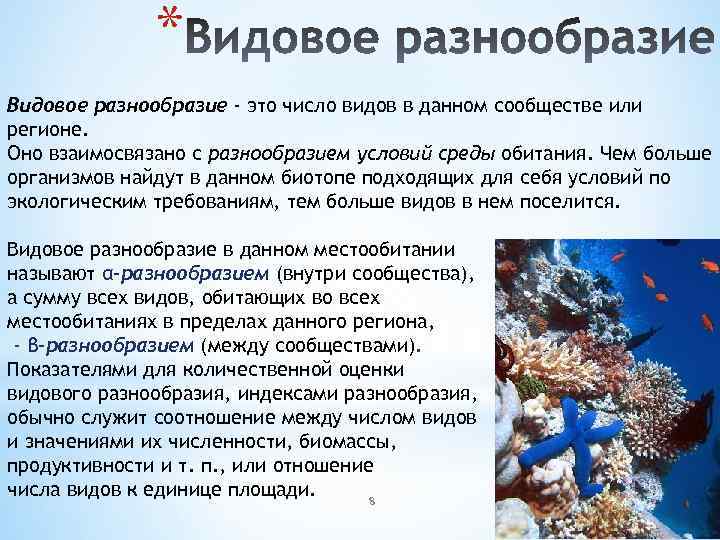 *Видовое разнообразие

Видовое разнообразие - это число видов в данном сообществе или регионе.
Оно взаимосвязано с разнообразием условий среды обитания. Чем больше организмов найдут в данном биотопе подходящих для себя условий по экологическим требованиям, тем больше видов в нем поселится.

Видовое разнообразие в данном местообитании называют α-разнообразием (внутри сообщества), а сумму всех видов, обитающих во всех местообитаниях в пределах данного региона, - β-разнообразием (между сообществами).
Показателями для количественной оценки видового разнообразия, индексами разнообразия, обычно служит соотношение между числом видов и значениями их численности, биомассы, продуктивности и т. п., или отношение числа видов к единице площади.

8